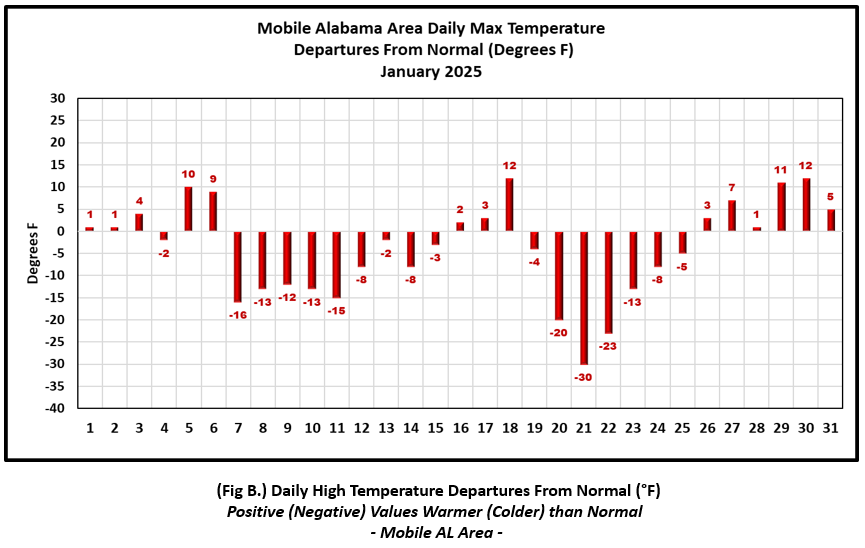 Mobile Alabama Area Daily Max Temperature
Departures From Normal (Degrees F)
January 2025

Degrees F

30
25
20
15
10
5
0
-5
-10
-15
-20
-25
-30
-35
-40

1 1 4 -2 10 9 -16 -13 -12 -13 -15 -8 -2 -8 -3 2 3 12 -4 -20 -30 -23 -13 -8 -5 3 7 1 11 12 5

1 2 3 4 5 6 7 8 9 10 11 12 13 14 15 16 17 18 19 20 21 22 23 24 25 26 27 28 29 30 31

(Fig B.) Daily High Temperature Departures From Normal (°F)
Positive (Negative) Values Warmer (Colder) than Normal
- Mobile AL Area -